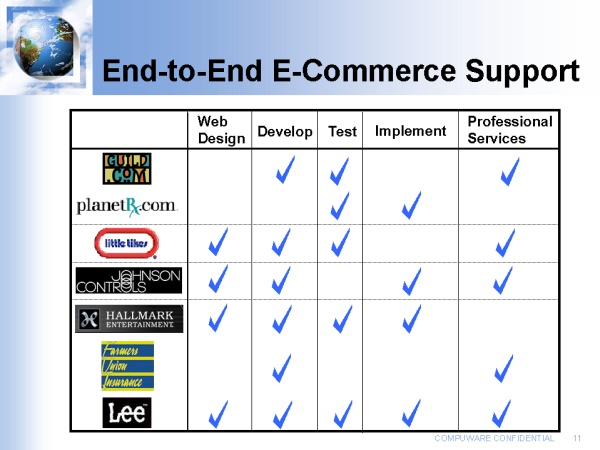 End-to-End E-Commerce Support

| | Web Design | Develop | Test | Implement | Professional Services |
|---|---|---|---|---|---|
| GUILD .COM | | ✓ | ✓ | | ✓ |
| planetRx.com | | | ✓ | ✓ | |
| little tikes | ✓ | ✓ | ✓ | | ✓ |
| JOHNSON CONTROLS | ✓ | ✓ | | ✓ | ✓ |
| HALLMARK ENTERTAINMENT | ✓ | ✓ | ✓ | ✓ | |
| Farmers Union Insurance | | ✓ | | | ✓ |
| Lee | ✓ | ✓ | ✓ | ✓ | ✓ |

COMPUWARE CONFIDENTIAL 11